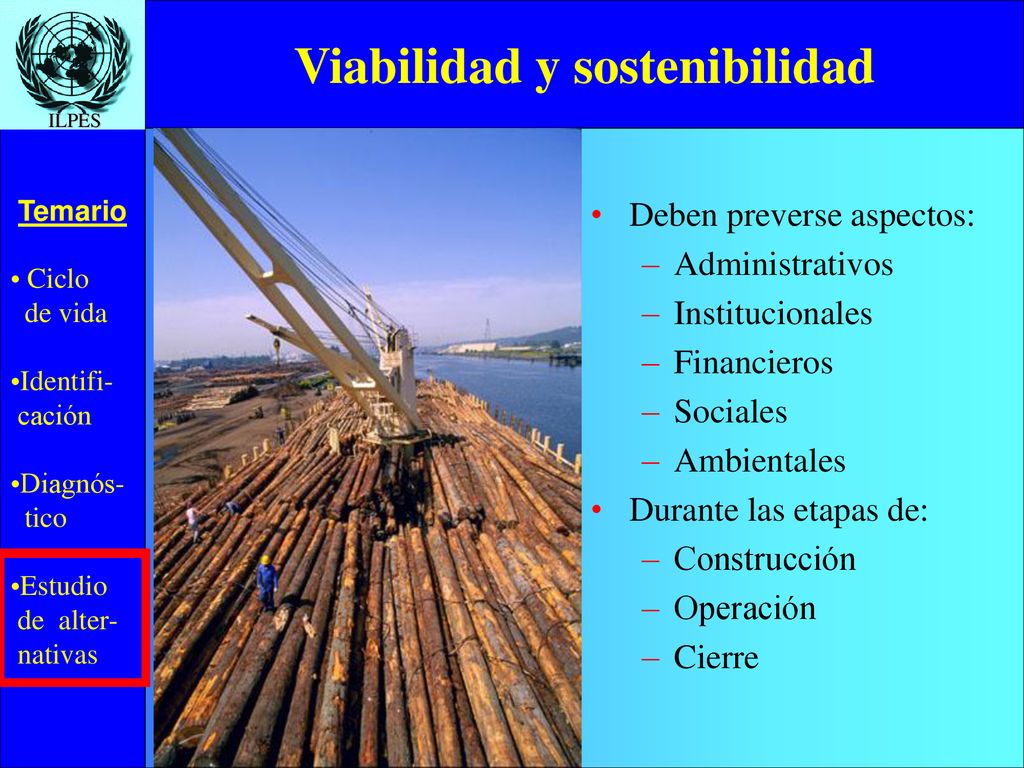 ILPES

Viabilidad y sostenibilidad

Temario

• Ciclo de vida

•Identificación

•Diagnóstico

•Estudio de alternativas

• Deben preverse aspectos:
– Administrativos
– Institucionales
– Financieros
– Sociales
– Ambientales
• Durante las etapas de:
– Construcción
– Operación
– Cierre